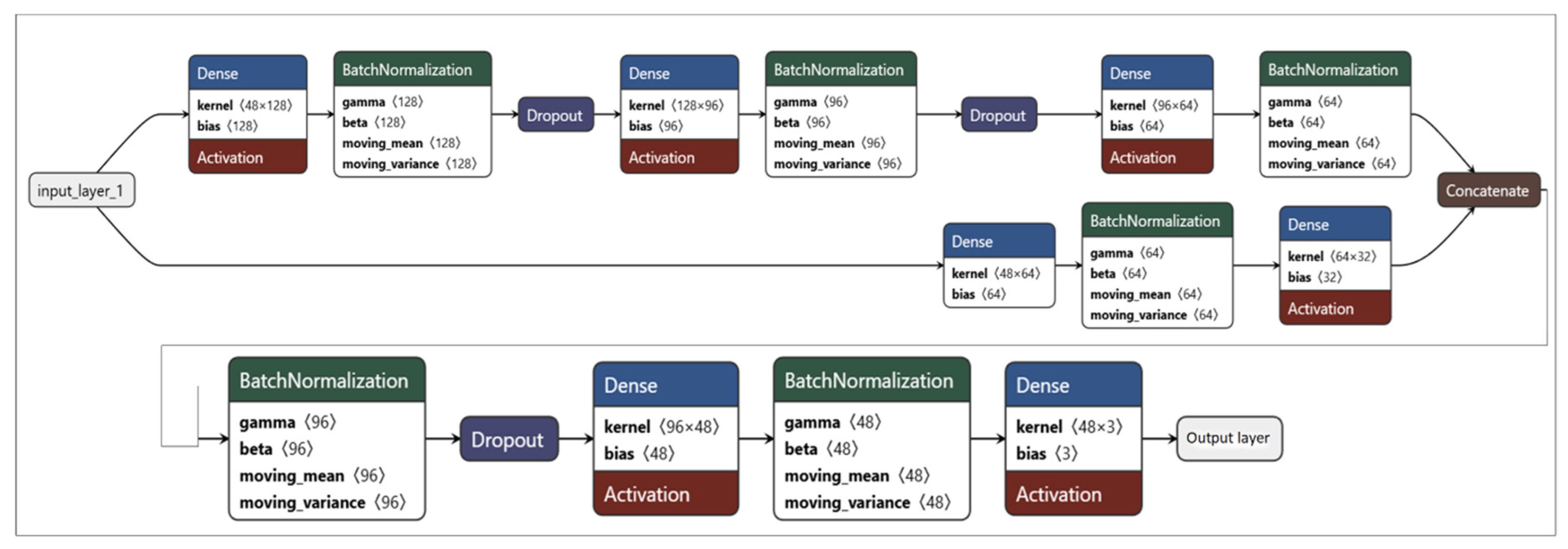 input_layer_1

Dense
kernel ⟨48×128⟩
bias ⟨128⟩
Activation

BatchNormalization
gamma ⟨128⟩
beta ⟨128⟩
moving_mean ⟨128⟩
moving_variance ⟨128⟩

Dropout

Dense
kernel ⟨128×96⟩
bias ⟨96⟩
Activation

BatchNormalization
gamma ⟨96⟩
beta ⟨96⟩
moving_mean ⟨96⟩
moving_variance ⟨96⟩

Dropout

Dense
kernel ⟨96×64⟩
bias ⟨64⟩
Activation

BatchNormalization
gamma ⟨64⟩
beta ⟨64⟩
moving_mean ⟨64⟩
moving_variance ⟨64⟩

Concatenate

Dense
kernel ⟨48×64⟩
bias ⟨64⟩

BatchNormalization
gamma ⟨64⟩
beta ⟨64⟩
moving_mean ⟨64⟩
moving_variance ⟨64⟩

Dense
kernel ⟨64×32⟩
bias ⟨32⟩
Activation

BatchNormalization
gamma ⟨96⟩
beta ⟨96⟩
moving_mean ⟨96⟩
moving_variance ⟨96⟩

Dropout

Dense
kernel ⟨96×48⟩
bias ⟨48⟩
Activation

BatchNormalization
gamma ⟨48⟩
beta ⟨48⟩
moving_mean ⟨48⟩
moving_variance ⟨48⟩

Dense
kernel ⟨48×3⟩
bias ⟨3⟩
Activation

Output layer